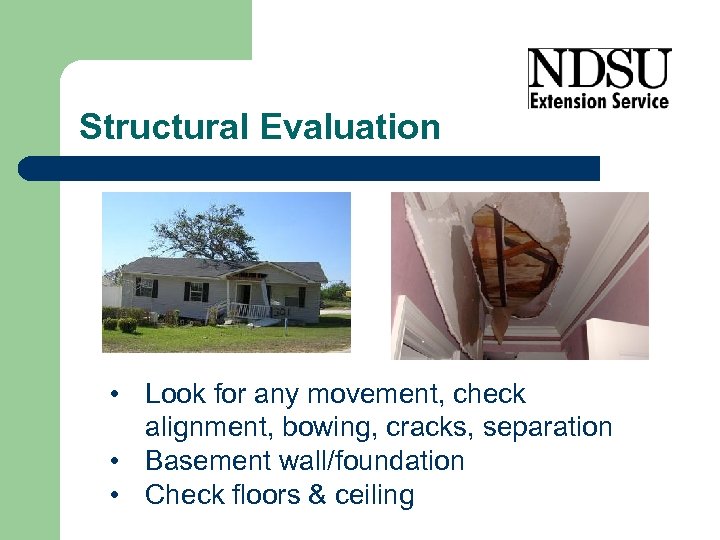 NDSU
Extension Service

Structural Evaluation

• Look for any movement, check alignment, bowing, cracks, separation
• Basement wall/foundation
• Check floors & ceiling